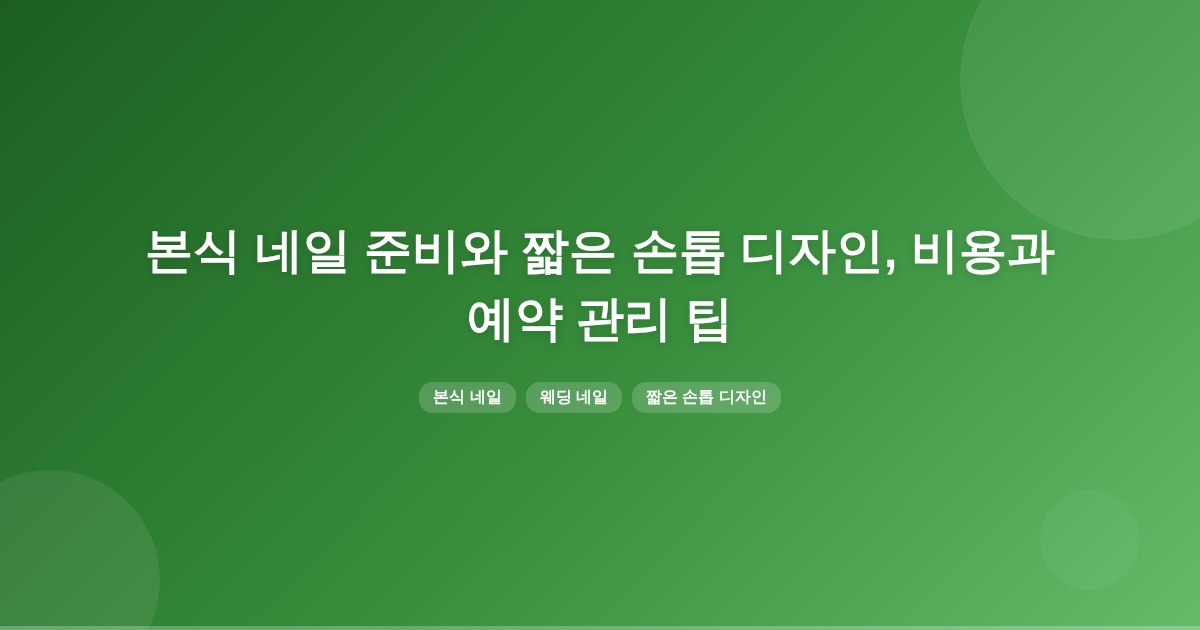 본식 네일 준비와 짧은 손톱 디자인, 비용과 예약 관리 팁

본식 네일

웨딩 네일

짧은 손톱 디자인